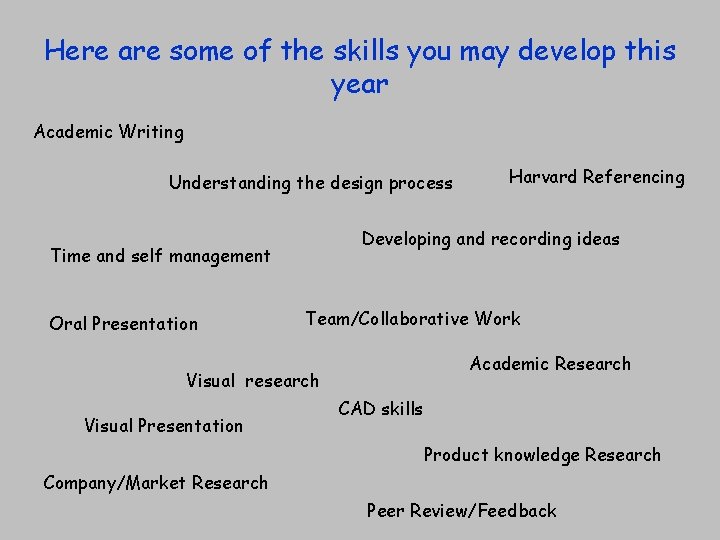 Here are some of the skills you may develop this year

Academic Writing

Understanding the design process

Harvard Referencing

Developing and recording ideas

Time and self management

Oral Presentation

Team/Collaborative Work

Academic Research

Visual research

CAD skills

Visual Presentation

Product knowledge Research

Company/Market Research

Peer Review/Feedback